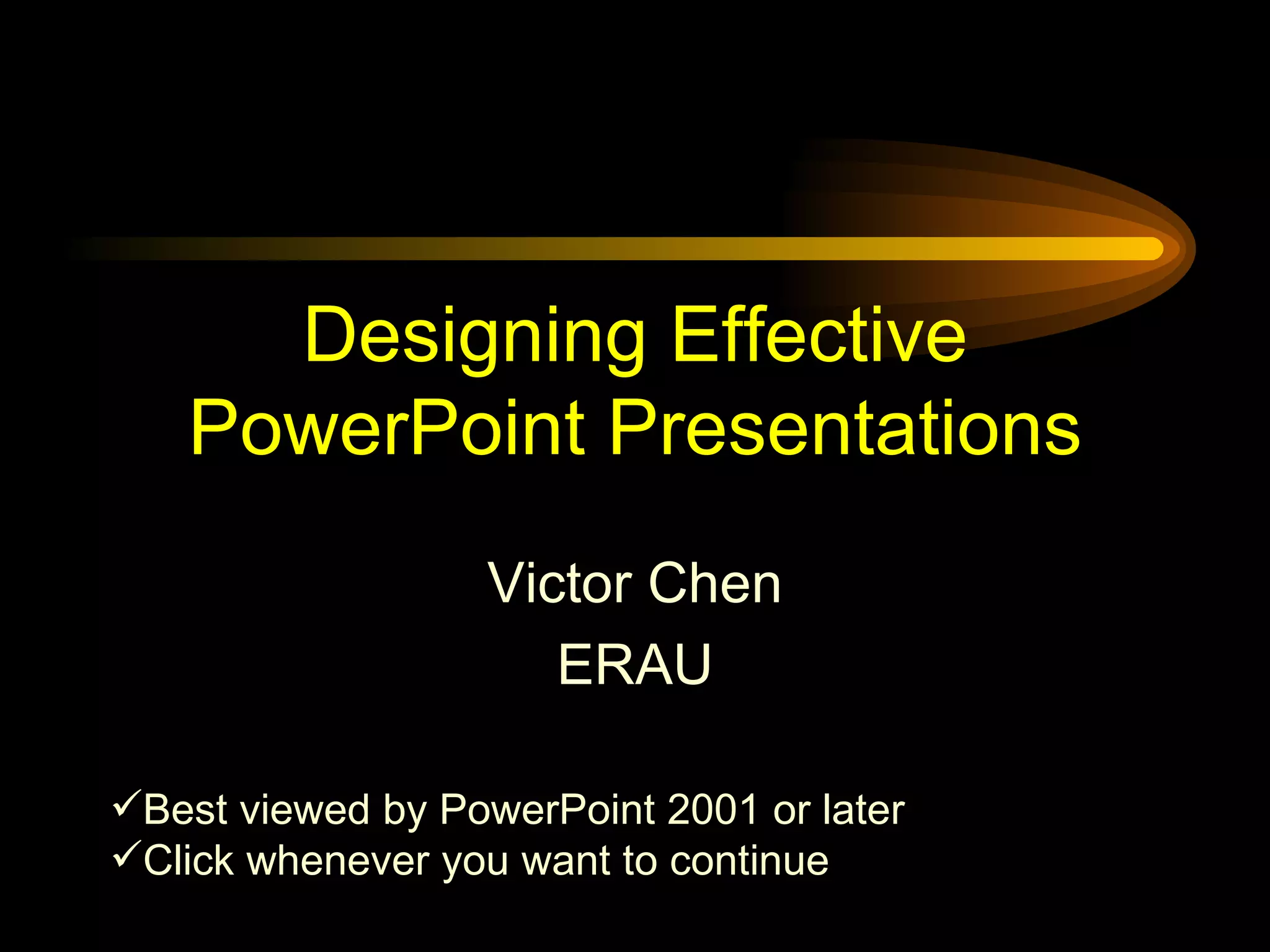 Designing Effective PowerPoint Presentations

Victor Chen
ERAU

✓Best viewed by PowerPoint 2001 or later
✓Click whenever you want to continue